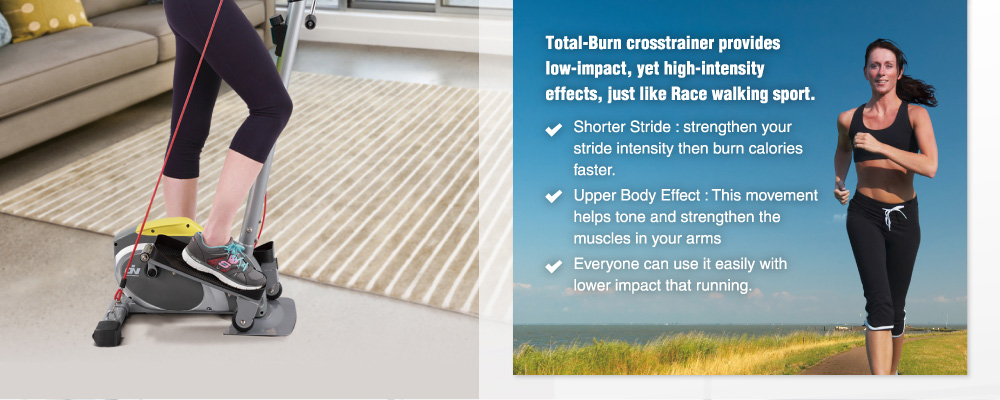 Total-Burn crosstrainer provides low-impact, yet high-intensity effects, just like Race walking sport.

Shorter Stride : strengthen your stride intensity then burn calories faster.

Upper Body Effect : This movement helps tone and strengthen the muscles in your arms

Everyone can use it easily with lower impact that running.